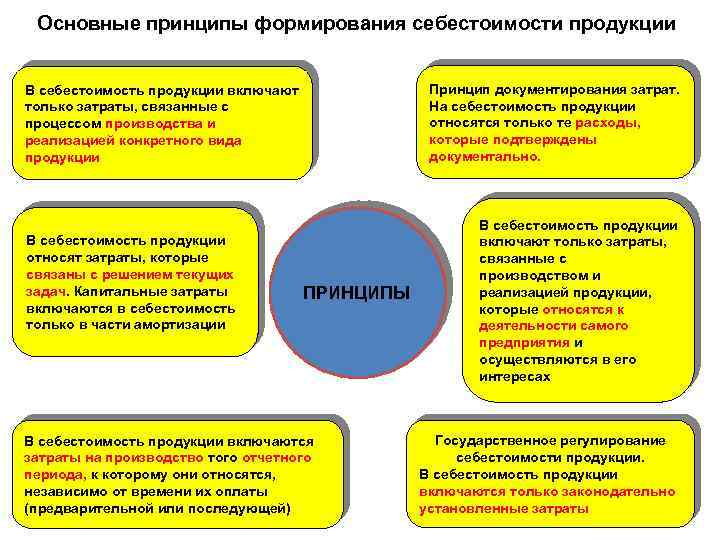 Основные принципы формирования себестоимости продукции

В себестоимость продукции включают только затраты, связанные с процессом производства и реализацией конкретного вида продукции

Принцип документирования затрат. На себестоимость продукции относятся только те расходы, которые подтверждены документально.

В себестоимость продукции относят затраты, которые связаны с решением текущих задач. Капитальные затраты включаются в себестоимость только в части амортизации

ПРИНЦИПЫ

В себестоимость продукции включают только затраты, связанные с производством и реализацией продукции, которые относятся к деятельности самого предприятия и осуществляются в его интересах

В себестоимость продукции включаются затраты на производство того отчетного периода, к которому они относятся, независимо от времени их оплаты (предварительной или последующей)

Государственное регулирование себестоимости продукции. В себестоимость продукции включаются только законодательно установленные затраты